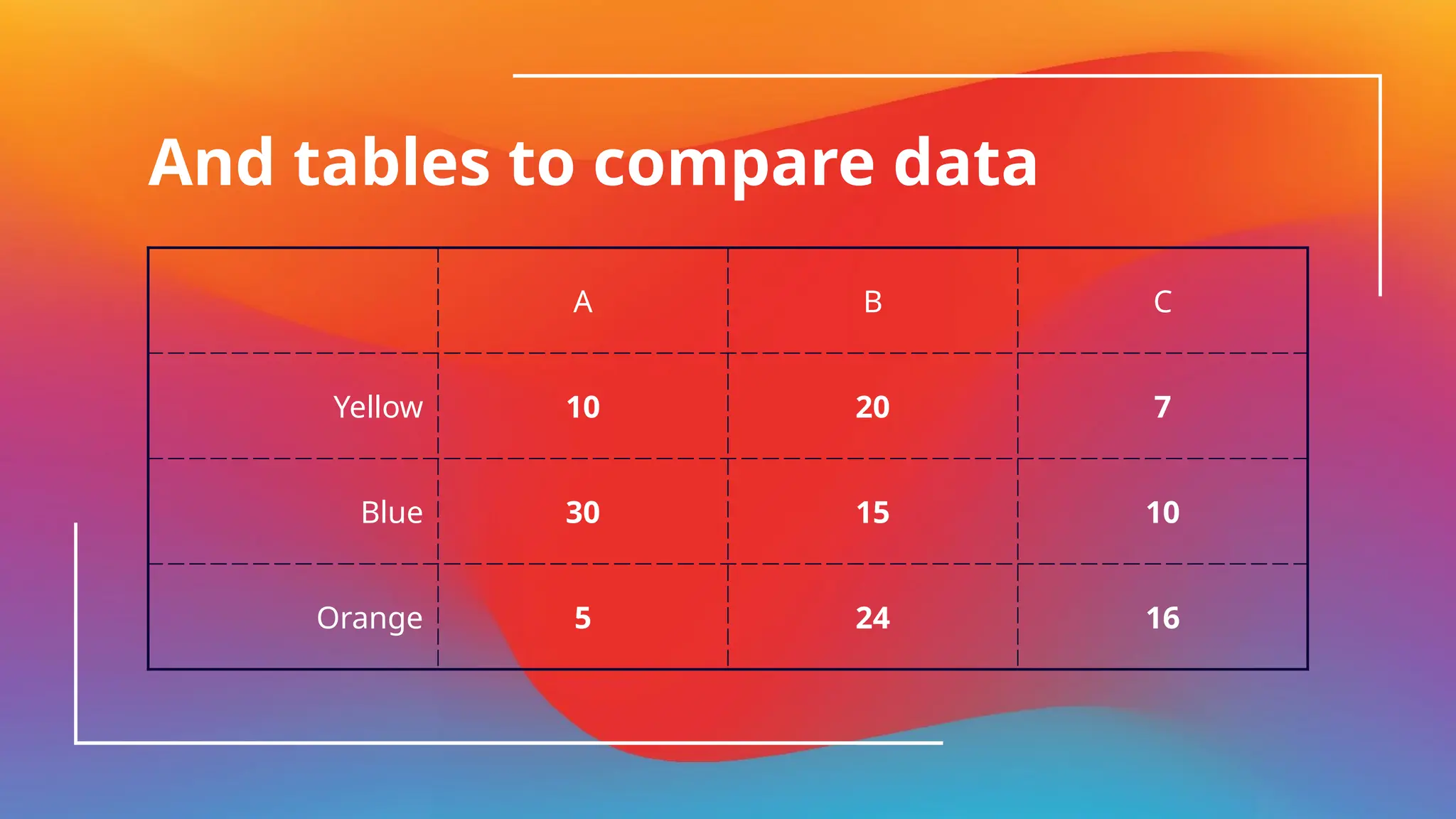 And tables to compare data

| | A | B | C |
|---|---|---|---|
| Yellow | 10 | 20 | 7 |
| Blue | 30 | 15 | 10 |
| Orange | 5 | 24 | 16 |